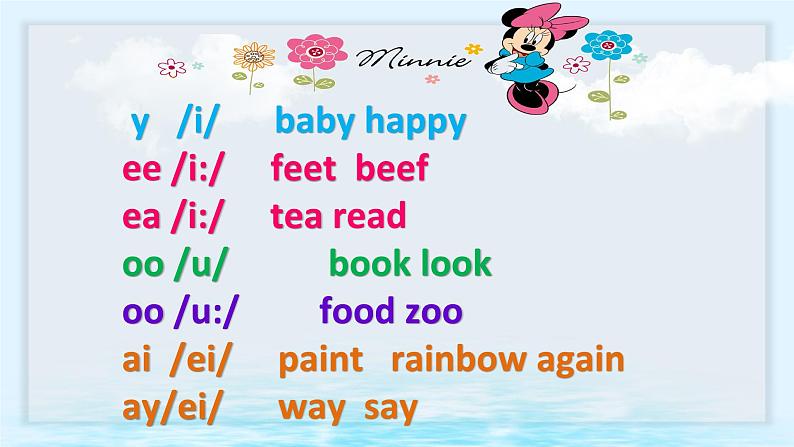 Minnie

y /i/ baby happy
ee /i:/ feet beef
ea /i:/ tea read
oo /u/ book look
oo /u:/ food zoo
ai /ei/ paint rainbow again
ay/ei/ way say